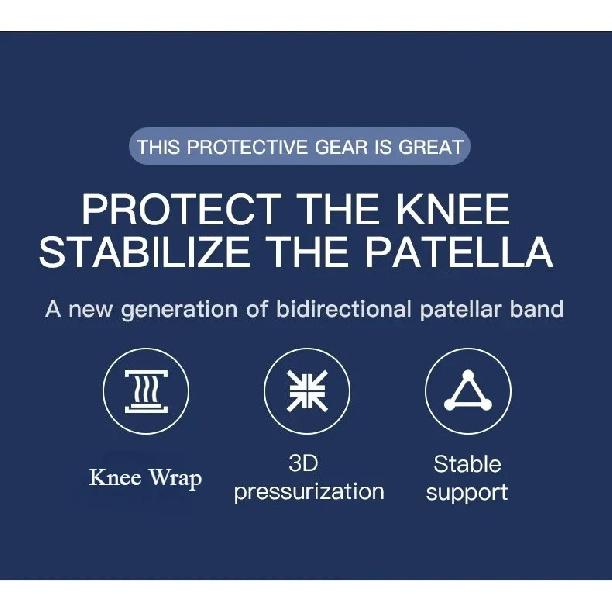 THIS PROTECTIVE GEAR IS GREAT

PROTECT THE KNEE
STABILIZE THE PATELLA

A new generation of bidirectional patellar band

Knee Wrap

3D pressurization

Stable support